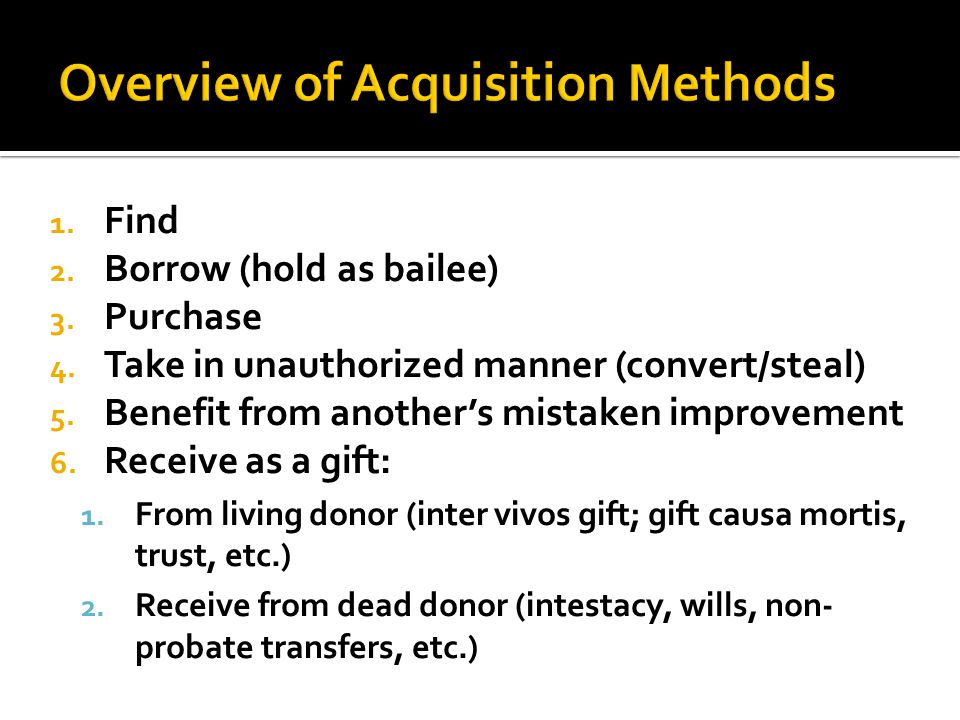 Overview of Acquisition Methods

1. Find
2. Borrow (hold as bailee)
3. Purchase
4. Take in unauthorized manner (convert/steal)
5. Benefit from another's mistaken improvement
6. Receive as a gift:
   1. From living donor (inter vivos gift; gift causa mortis, trust, etc.)
   2. Receive from dead donor (intestacy, wills, non-probate transfers, etc.)